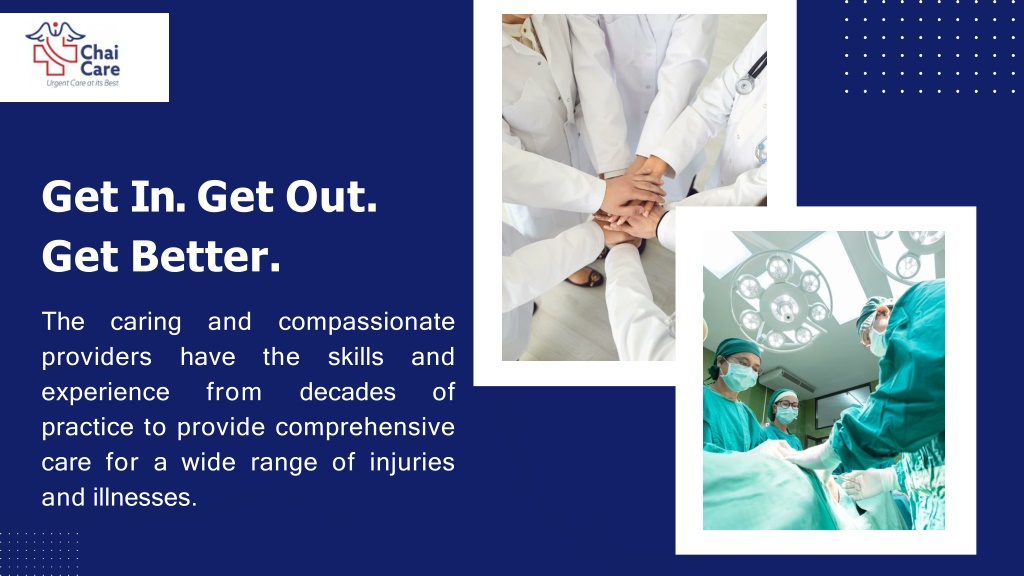 Chai Care
Urgent Care at its Best

Get In. Get Out.
Get Better.

The caring and compassionate providers have the skills and experience from decades of practice to provide comprehensive care for a wide range of injuries and illnesses.